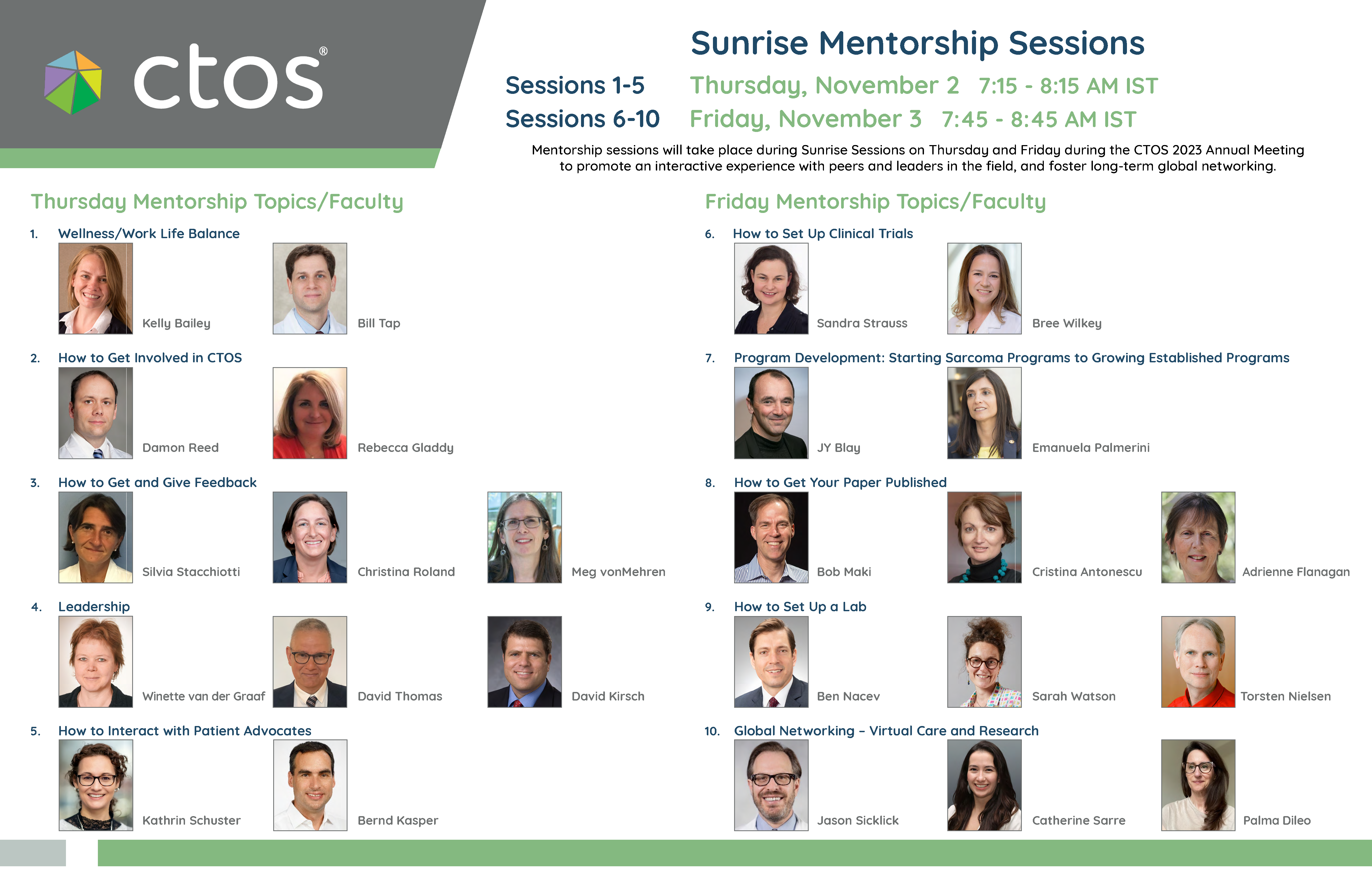 ctos®

Sunrise Mentorship Sessions

Sessions 1-5 Thursday, November 2 7:15 - 8:15 AM IST
Sessions 6-10 Friday, November 3 7:45 - 8:45 AM IST

Mentorship sessions will take place during Sunrise Sessions on Thursday and Friday during the CTOS 2023 Annual Meeting to promote an interactive experience with peers and leaders in the field, and foster long-term global networking.

Thursday Mentorship Topics/Faculty

1. Wellness/Work Life Balance
Kelly Bailey
Bill Tap

2. How to Get Involved in CTOS
Damon Reed
Rebecca Gladdy

3. How to Get and Give Feedback
Silvia Stacchiotti
Christina Roland
Meg vonMehren

4. Leadership
Winette van der Graaf
David Thomas
David Kirsch

5. How to Interact with Patient Advocates
Kathrin Schuster
Bernd Kasper

Friday Mentorship Topics/Faculty

6. How to Set Up Clinical Trials
Sandra Strauss
Bree Wilkey

7. Program Development: Starting Sarcoma Programs to Growing Established Programs
JY Blay
Emanuela Palmerini

8. How to Get Your Paper Published
Bob Maki
Cristina Antonescu
Adrienne Flanagan

9. How to Set Up a Lab
Ben Nacev
Sarah Watson
Torsten Nielsen

10. Global Networking – Virtual Care and Research
Jason Sicklick
Catherine Sarre
Palma Dileo